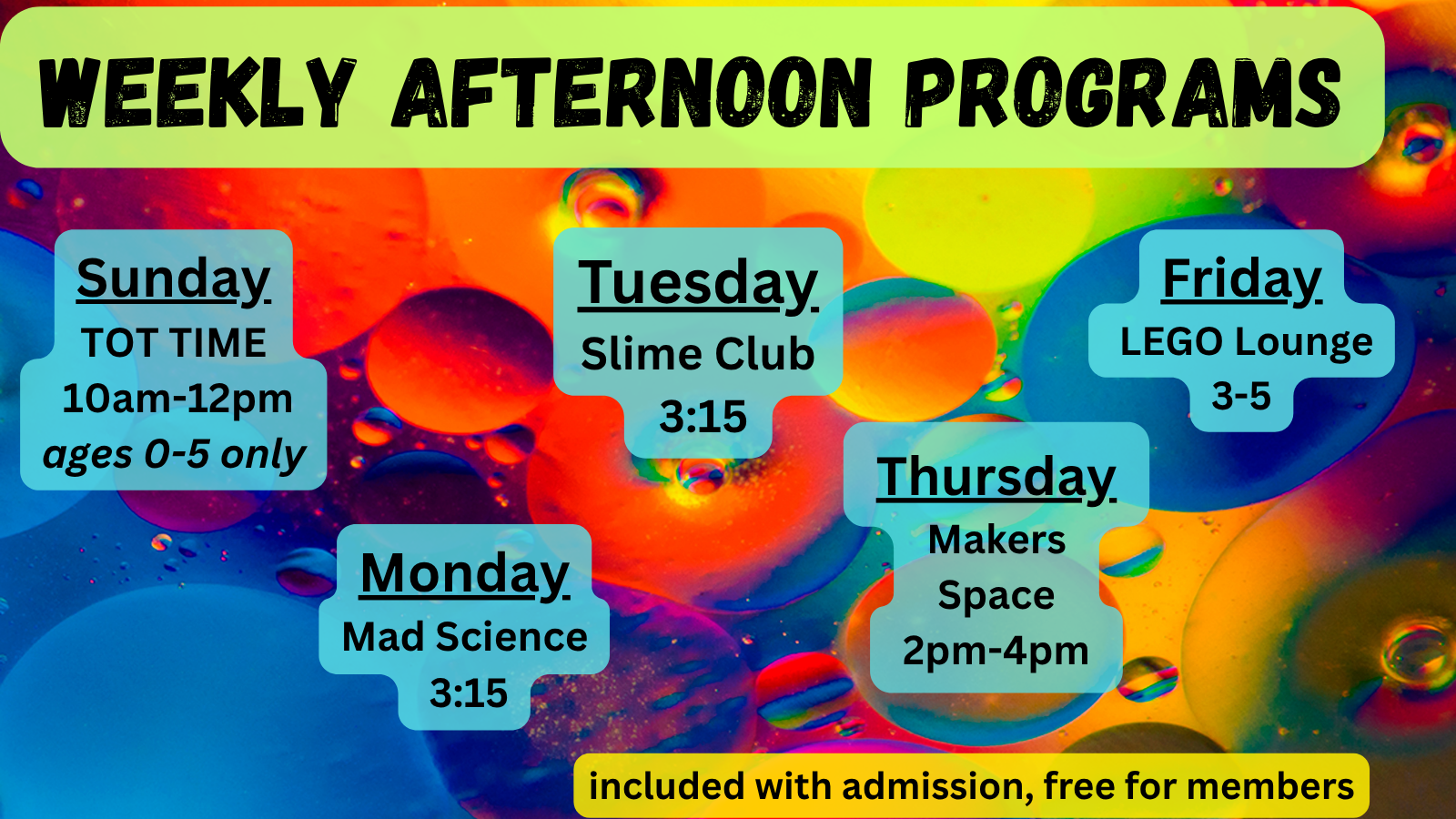 WEEKLY AFTERNOON PROGRAMS

Sunday
TOT TIME
10am-12pm
ages 0-5 only

Monday
Mad Science
3:15

Tuesday
Slime Club
3:15

Thursday
Makers Space
2pm-4pm

Friday
LEGO Lounge
3-5

included with admission, free for members